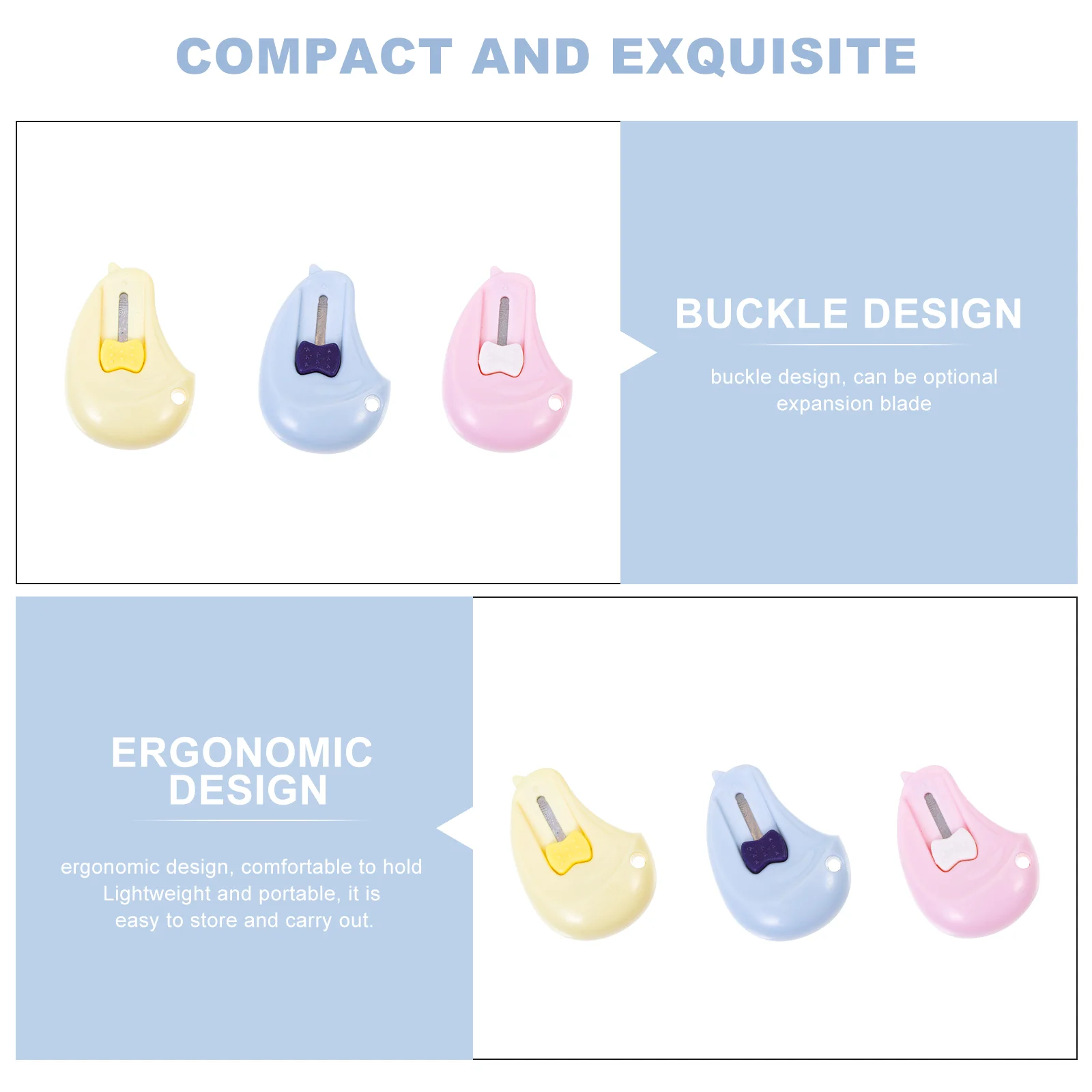 COMPACT AND EXQUISITE

BUCKLE DESIGN

buckle design, can be optional expansion blade

ERGONOMIC DESIGN

ergonomic design, comfortable to hold Lightweight and portable, it is easy to store and carry out.